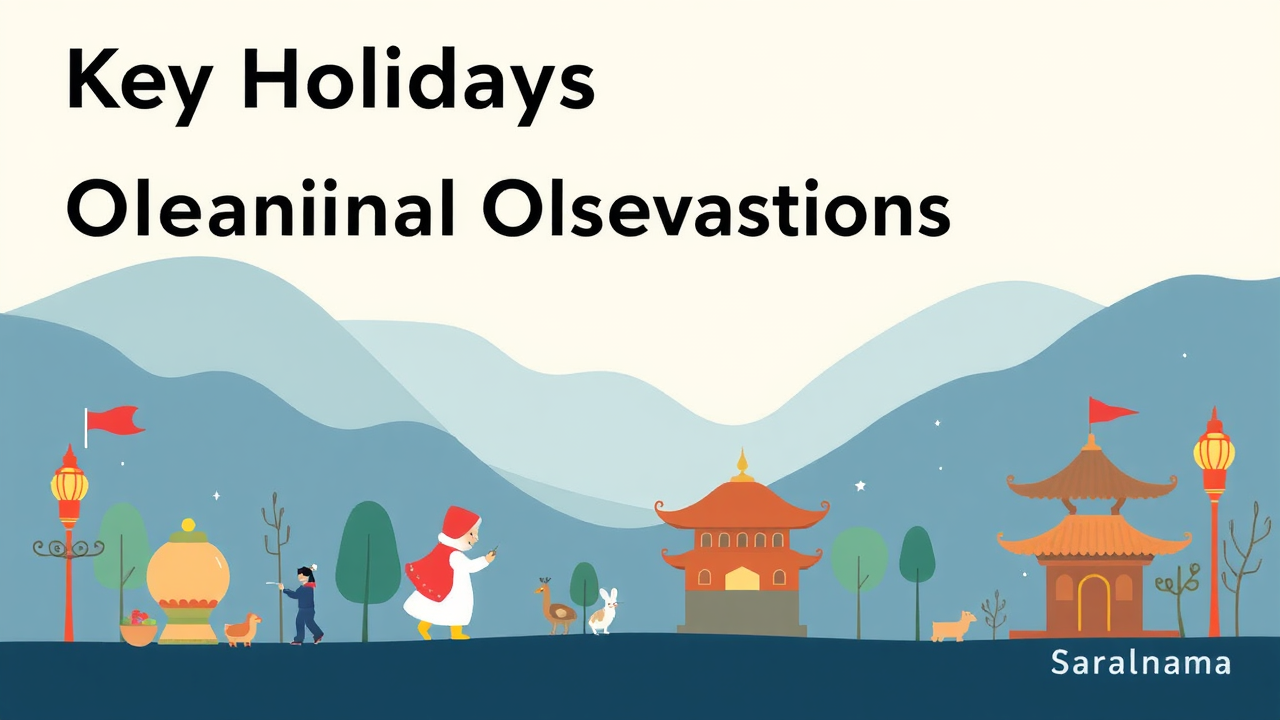 Key Holidays

Oleaniinal Olsevastions

Saralnama